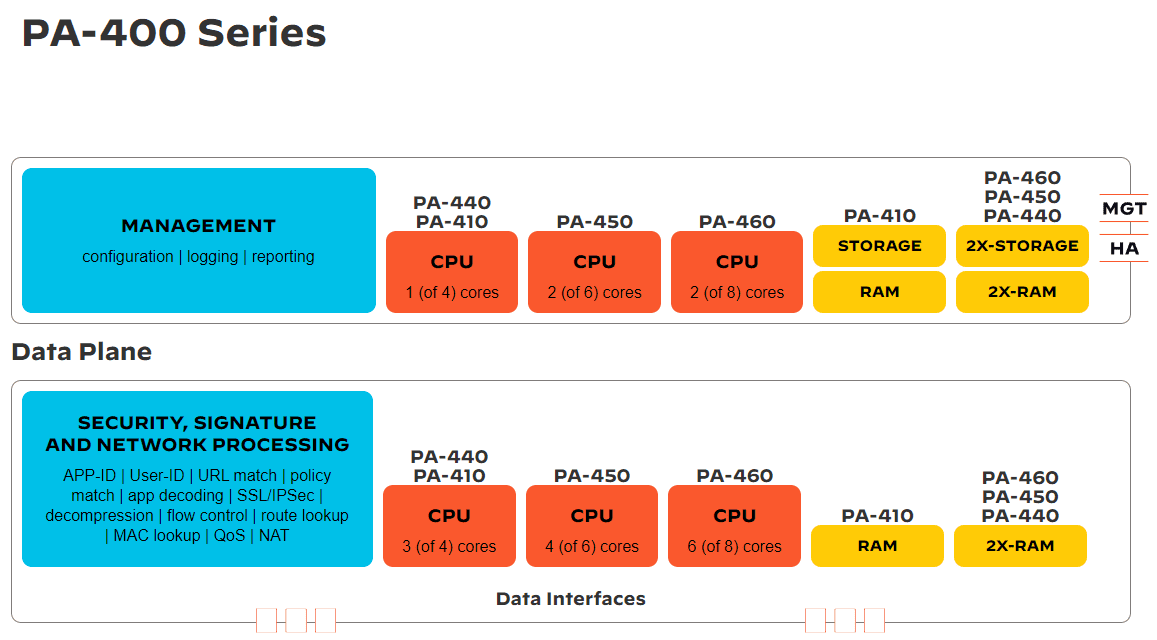 PA-400 Series

MANAGEMENT
configuration | logging | reporting

PA-440
PA-410
CPU
1 (of 4) cores

PA-450
CPU
2 (of 6) cores

PA-460
CPU
2 (of 8) cores

PA-410
STORAGE
RAM

PA-460
PA-450
PA-440
2X-STORAGE
2X-RAM

MGT
HA

Data Plane

SECURITY, SIGNATURE AND NETWORK PROCESSING
APP-ID | User-ID | URL match | policy match | app decoding | SSL/IPSec | decompression | flow control | route lookup | MAC lookup | QoS | NAT

PA-440
PA-410
CPU
3 (of 4) cores

PA-450
CPU
4 (of 6) cores

PA-460
CPU
6 (of 8) cores

PA-410
RAM

PA-460
PA-450
PA-440
2X-RAM

Data Interfaces